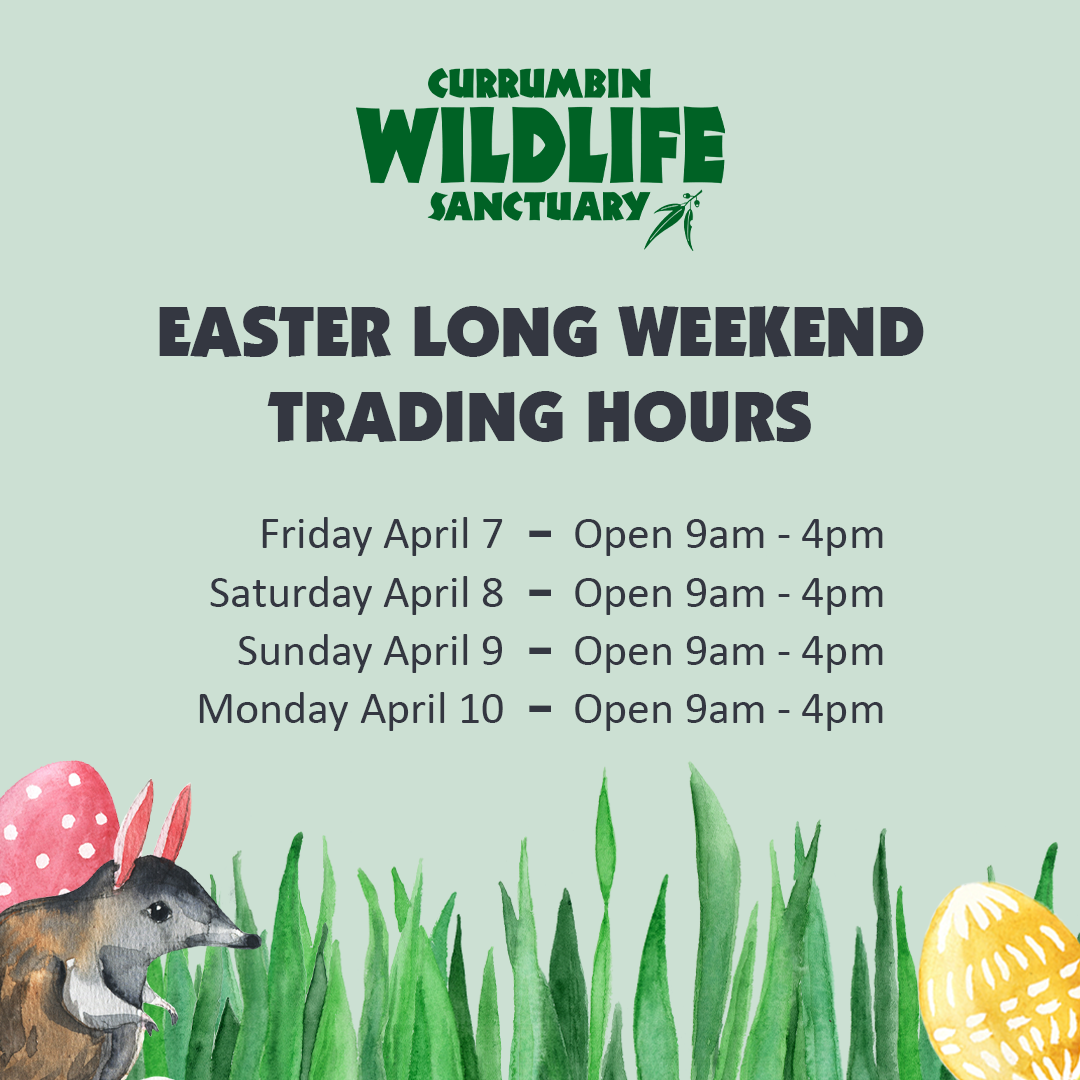 CURRUMBIN
WILDLIFE
SANCTUARY

EASTER LONG WEEKEND
TRADING HOURS

Friday April 7 – Open 9am - 4pm
Saturday April 8 – Open 9am - 4pm
Sunday April 9 – Open 9am - 4pm
Monday April 10 – Open 9am - 4pm